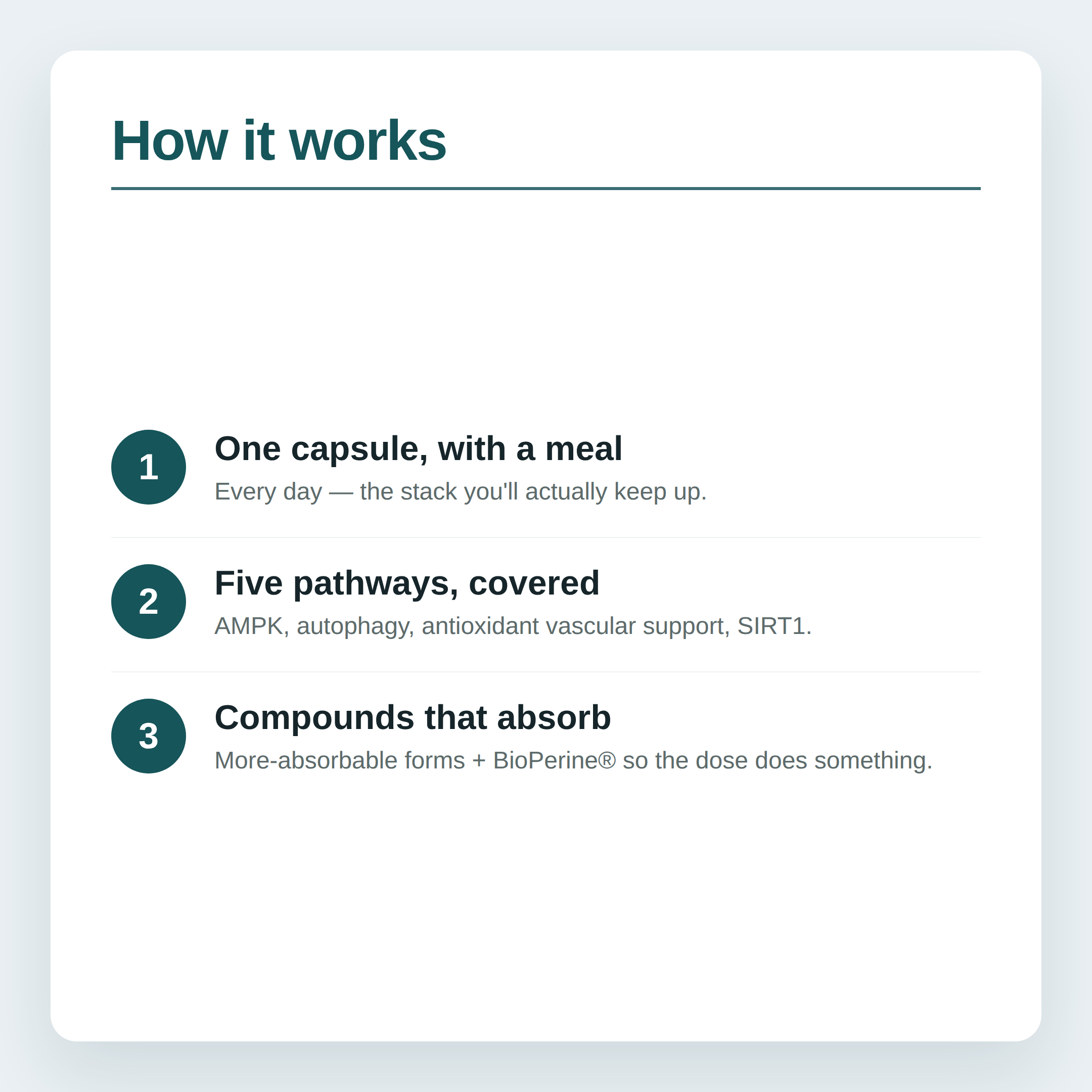 How it works

1
One capsule, with a meal
Every day — the stack you'll actually keep up.

2
Five pathways, covered
AMPK, autophagy, antioxidant vascular support, SIRT1.

3
Compounds that absorb
More-absorbable forms + BioPerine® so the dose does something.